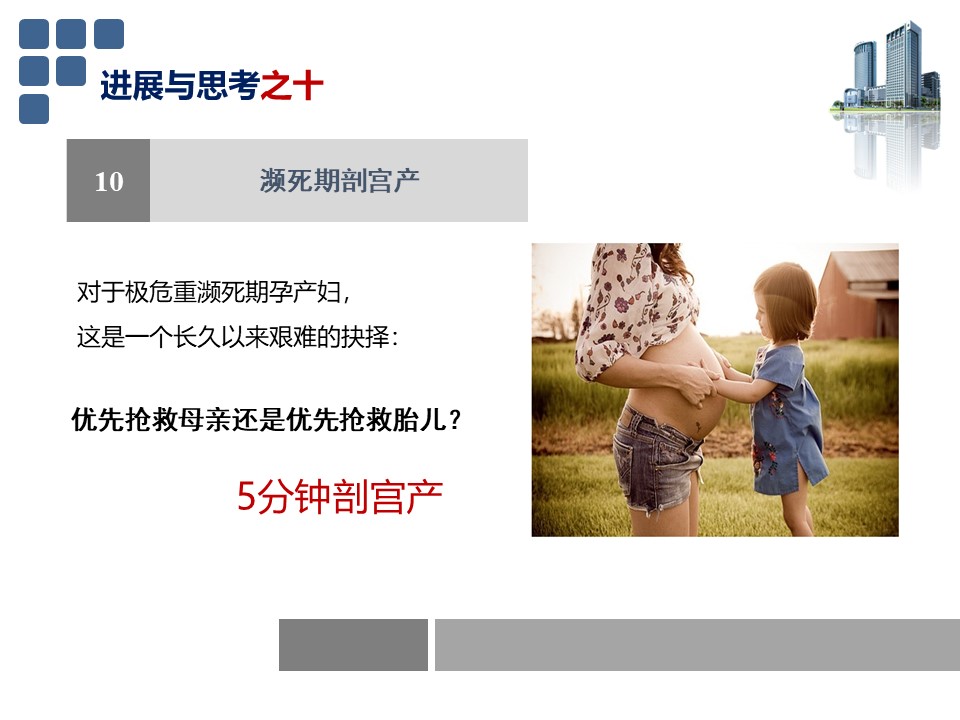 进展与思考之十

10

濒死期剖宫产

对于极危重濒死期孕产妇，
这是一个长久以来艰难的抉择：

优先抢救母亲还是优先抢救胎儿？

5分钟剖宫产